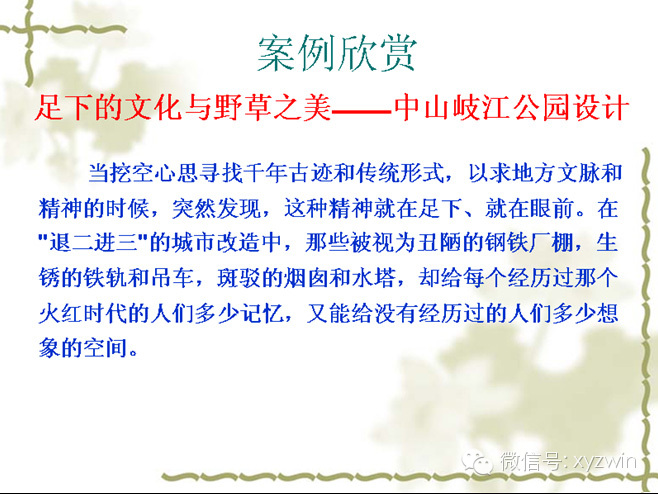 案例欣赏

足下的文化与野草之美——中山岐江公园设计

当挖空心思寻找千年古迹和传统形式，以求地方文脉和精神的时候，突然发现，这种精神就在足下、就在眼前。在"退二进三"的城市改造中，那些被视为丑陋的钢铁厂棚，生锈的铁轨和吊车，斑驳的烟囱和水塔，却给每个经历过那个火红时代的人们多少记忆，又能给没有经历过的人们多少想象的空间。

微信号: xyzwin